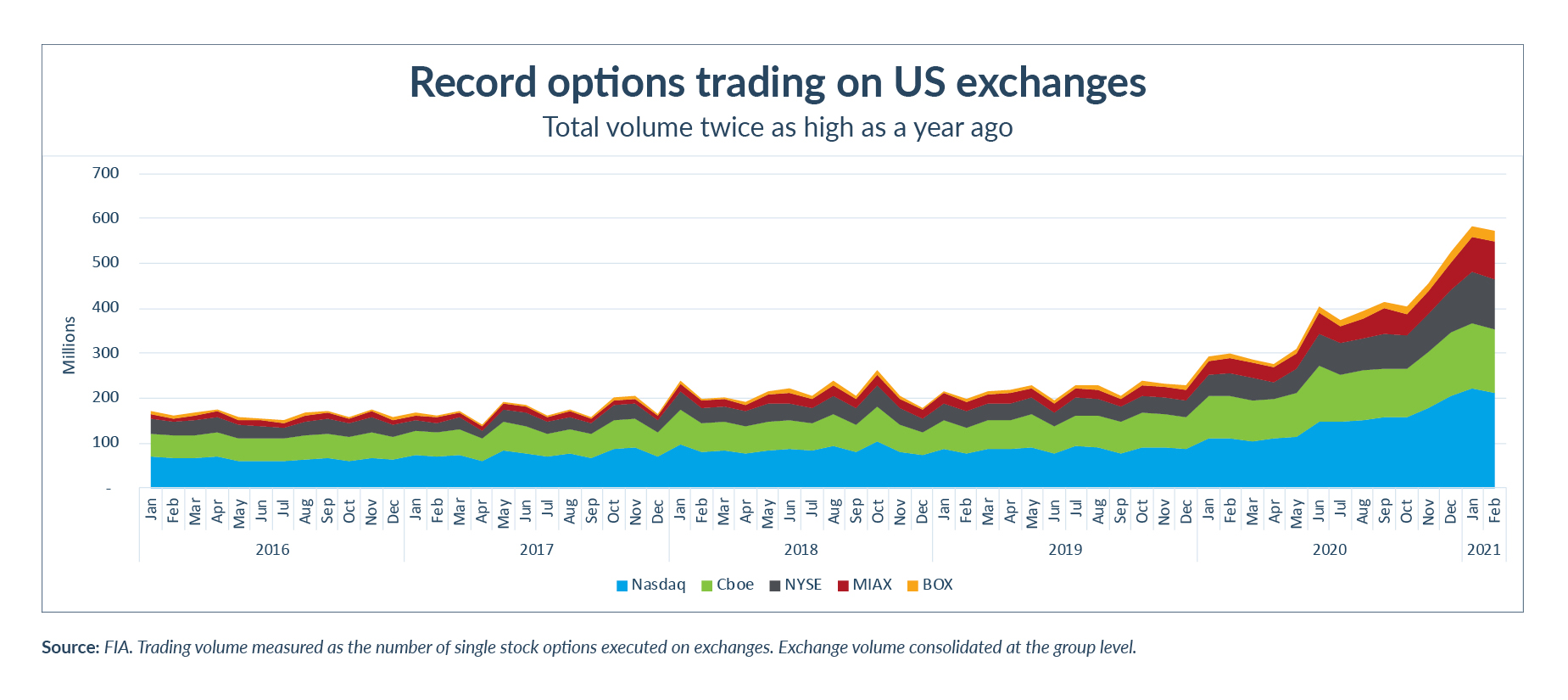 Record options trading on US exchanges
Total volume twice as high as a year ago

700
600
500
400
300
200
100
-

Millions

Jan Feb Mar Apr May Jun Jul Aug Sep Oct Nov Dec Jan Feb Mar Apr May Jun Jul Aug Sep Oct Nov Dec Jan Feb Mar Apr May Jun Jul Aug Sep Oct Nov Dec Jan Feb Mar Apr May Jun Jul Aug Sep Oct Nov Dec Jan Feb Mar Apr May Jun Jul Aug Sep Oct Nov Dec Jan Feb

2016 2017 2018 2019 2020 2021

Nasdaq Cboe NYSE MIAX BOX

Source: FIA. Trading volume measured as the number of single stock options executed on exchanges. Exchange volume consolidated at the group level.